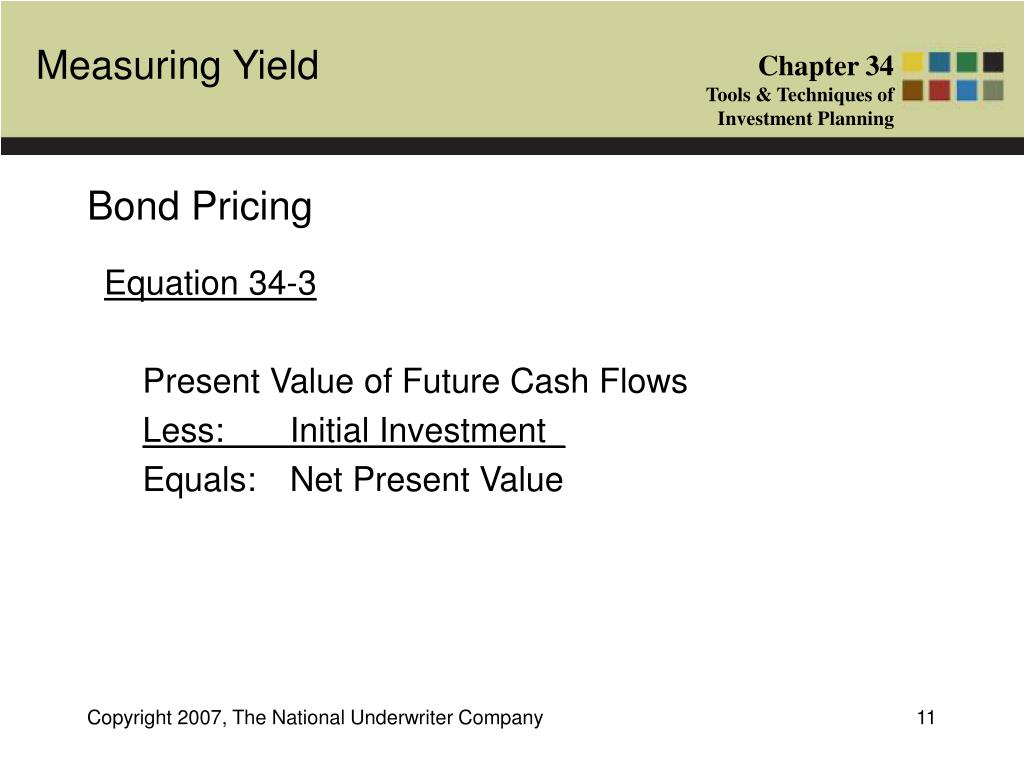 Measuring Yield

Chapter 34
Tools & Techniques of Investment Planning

Bond Pricing

Equation 34-3

Present Value of Future Cash Flows
Less: Initial Investment
Equals: Net Present Value

Copyright 2007, The National Underwriter Company

11